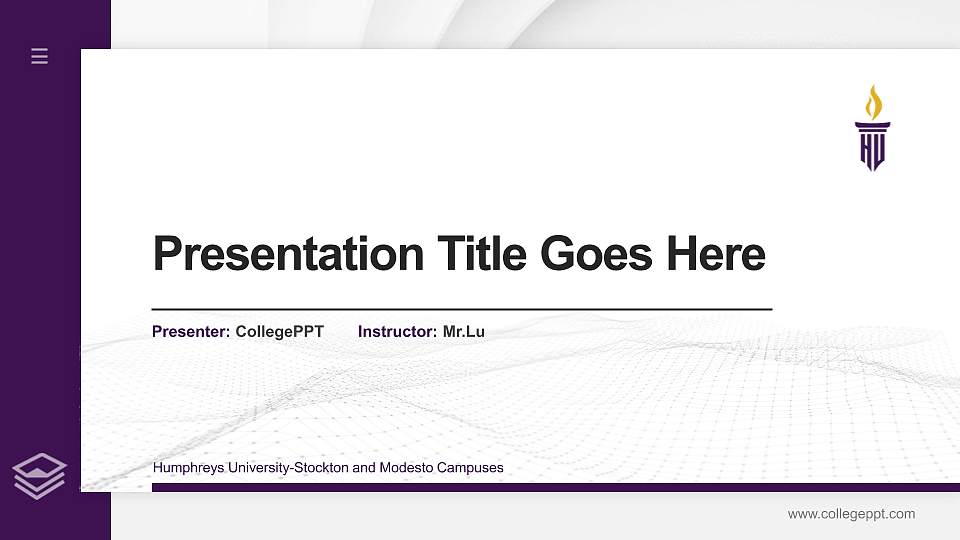 HU

Presentation Title Goes Here

Presenter: CollegePPT Instructor: Mr.Lu

Humphreys University-Stockton and Modesto Campuses

www.collegeppt.com